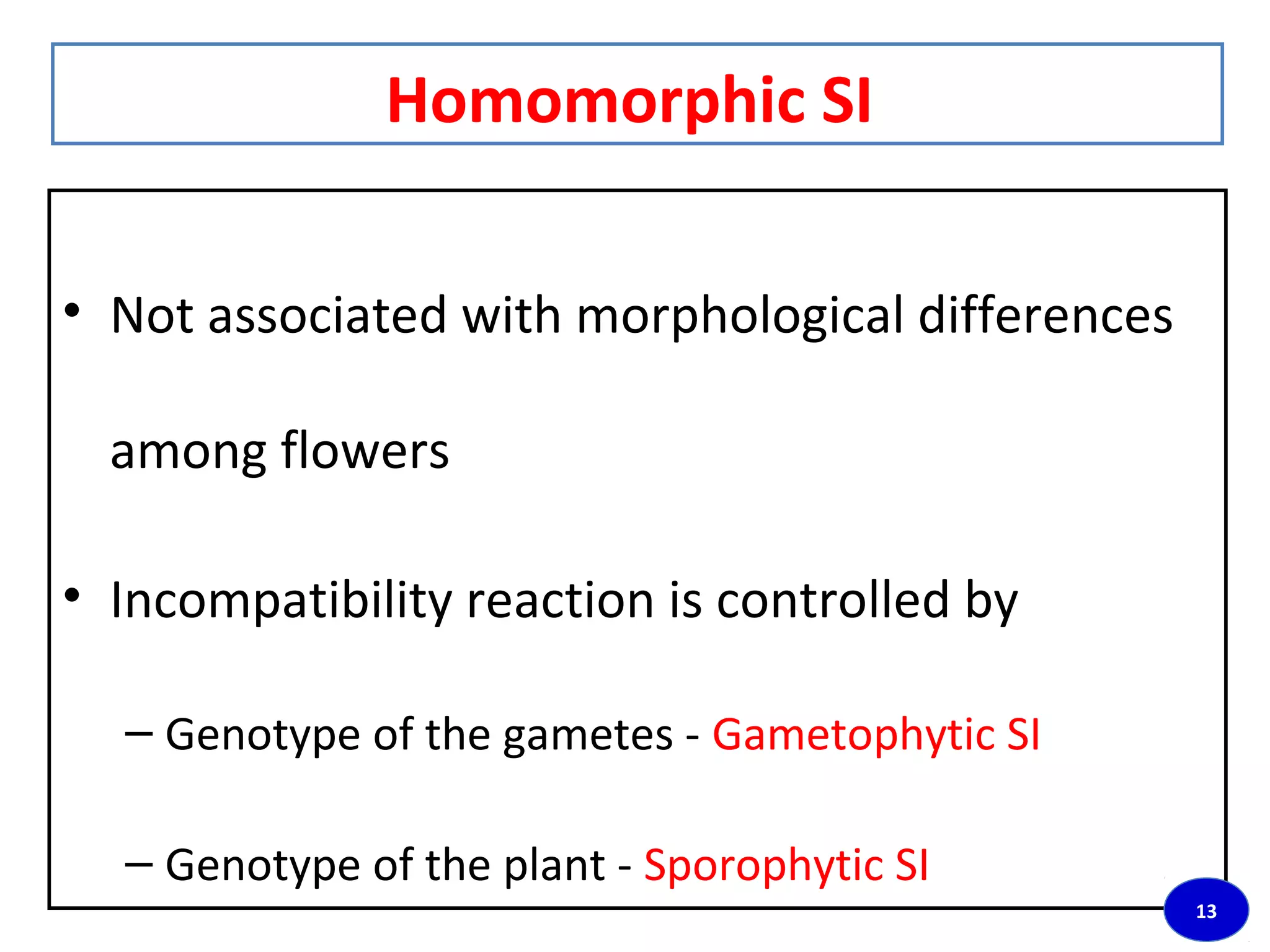 Homomorphic SI

• Not associated with morphological differences among flowers

• Incompatibility reaction is controlled by

– Genotype of the gametes - Gametophytic SI

– Genotype of the plant - Sporophytic SI

13